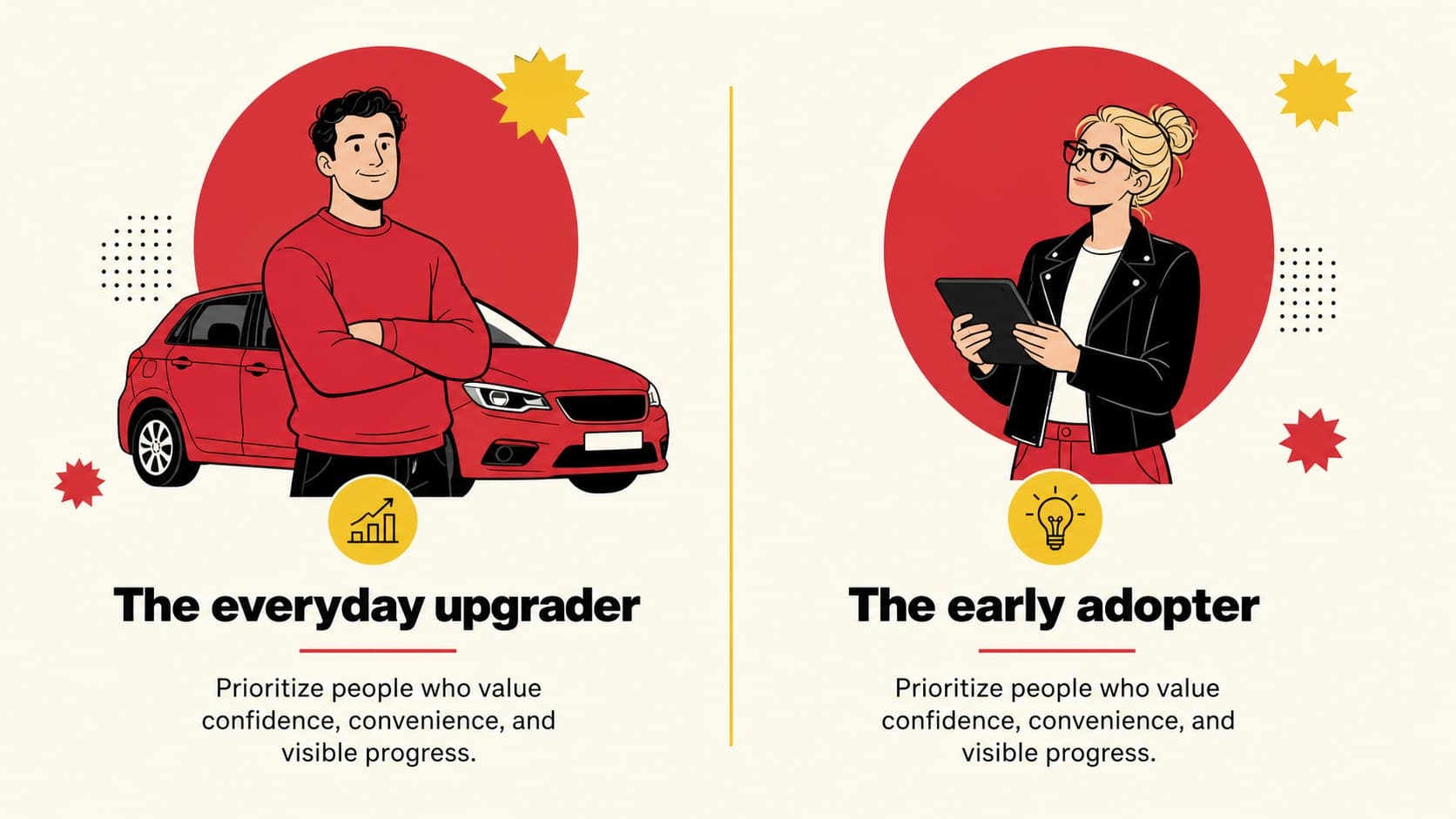 The everyday upgrader

Prioritize people who value confidence, convenience, and visible progress.

The early adopter

Prioritize people who value confidence, convenience, and visible progress.